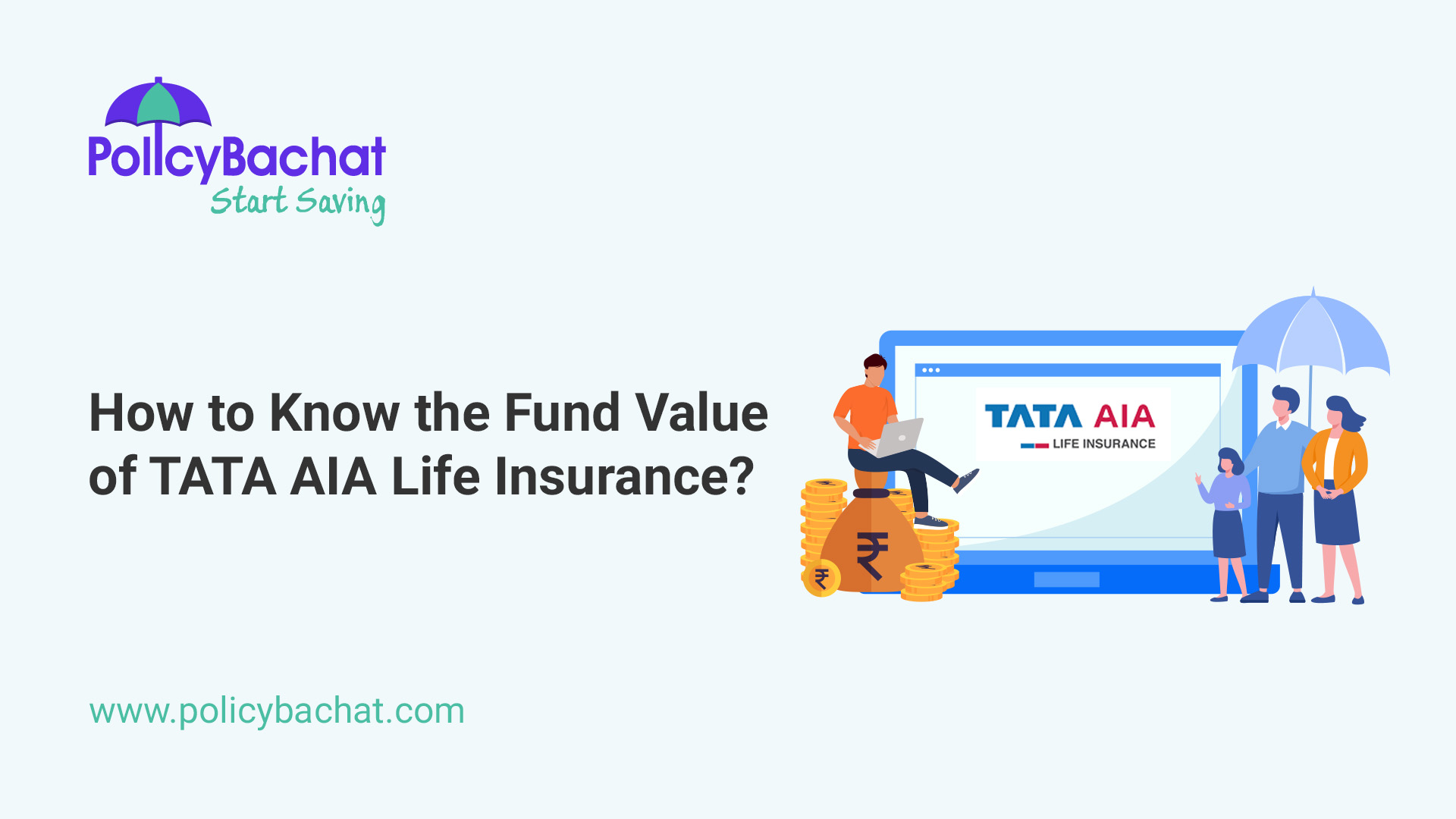 PolicyBachat
Start Saving

How to Know the Fund Value of TATA AIA Life Insurance?

TATA AIA
LIFE INSURANCE

₹

₹

www.policybachat.com